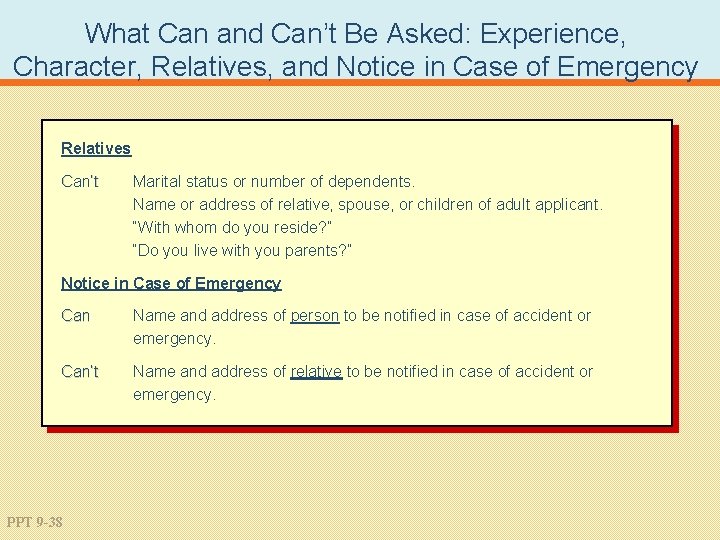 What Can and Can't Be Asked: Experience, Character, Relatives, and Notice in Case of Emergency

Relatives

Can't Marital status or number of dependents.
Name or address of relative, spouse, or children of adult applicant.
"With whom do you reside?"
"Do you live with you parents?"

Notice in Case of Emergency

Can Name and address of person to be notified in case of accident or emergency.

Can't Name and address of relative to be notified in case of accident or emergency.

PPT 9-38